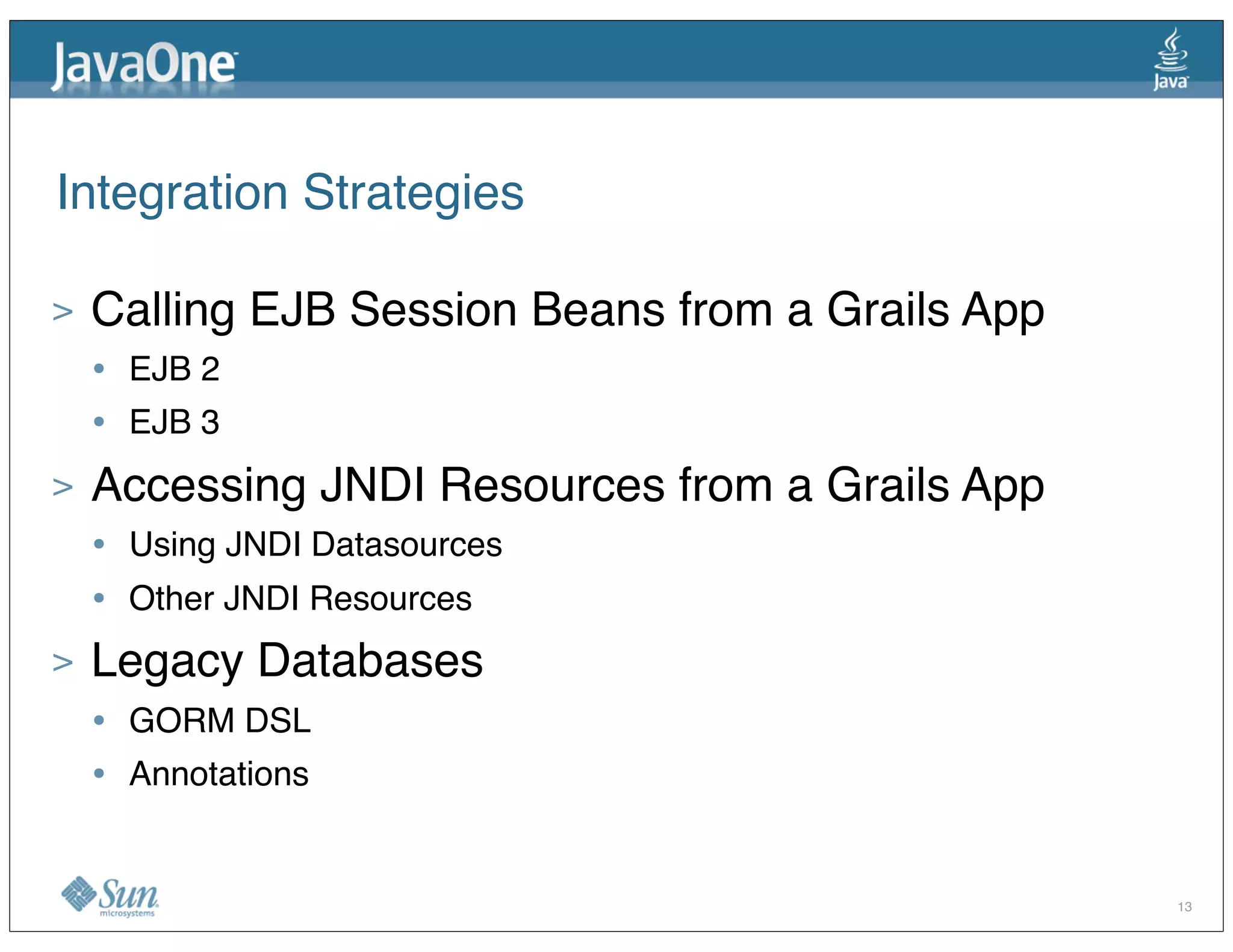 JavaOne

Java

Integration Strategies

> Calling EJB Session Beans from a Grails App

• EJB 2

• EJB 3

> Accessing JNDI Resources from a Grails App

• Using JNDI Datasources

• Other JNDI Resources

> Legacy Databases

• GORM DSL

• Annotations

Sun microsystems

13